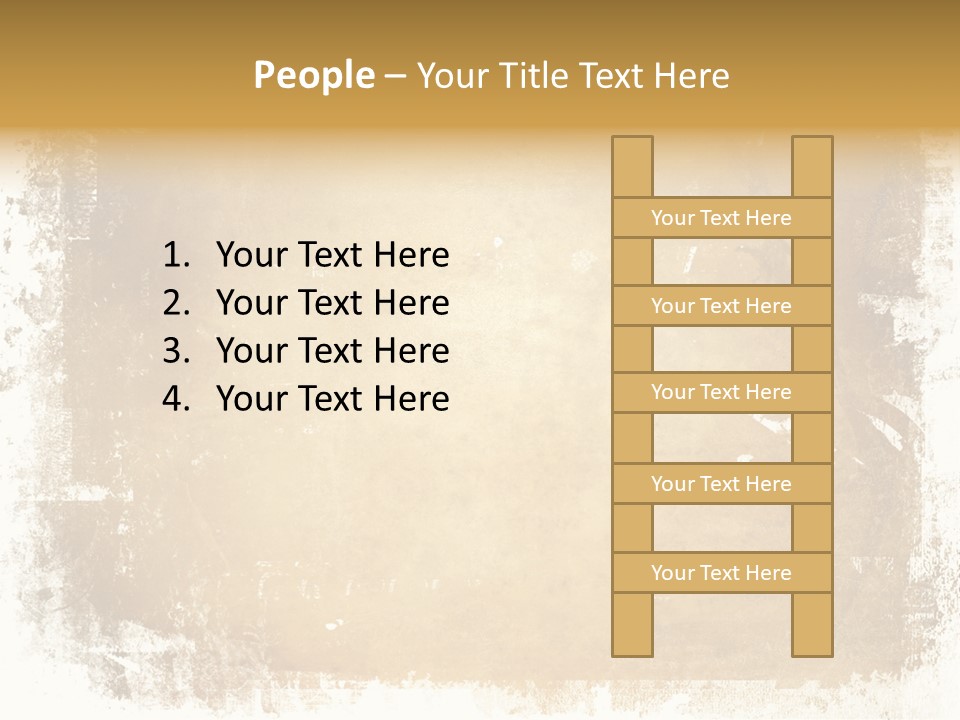 People – Your Title Text Here

1. Your Text Here
2. Your Text Here
3. Your Text Here
4. Your Text Here

Your Text Here

Your Text Here

Your Text Here

Your Text Here

Your Text Here